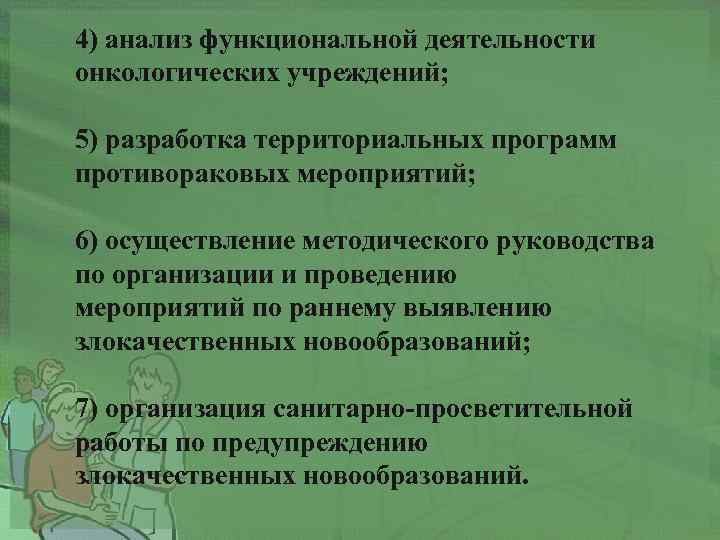 4) анализ функциональной деятельности онкологических учреждений;

5) разработка территориальных программ противораковых мероприятий;

6) осуществление методического руководства по организации и проведению мероприятий по раннему выявлению злокачественных новообразований;

7) организация санитарно-просветительной работы по предупреждению злокачественных новообразований.